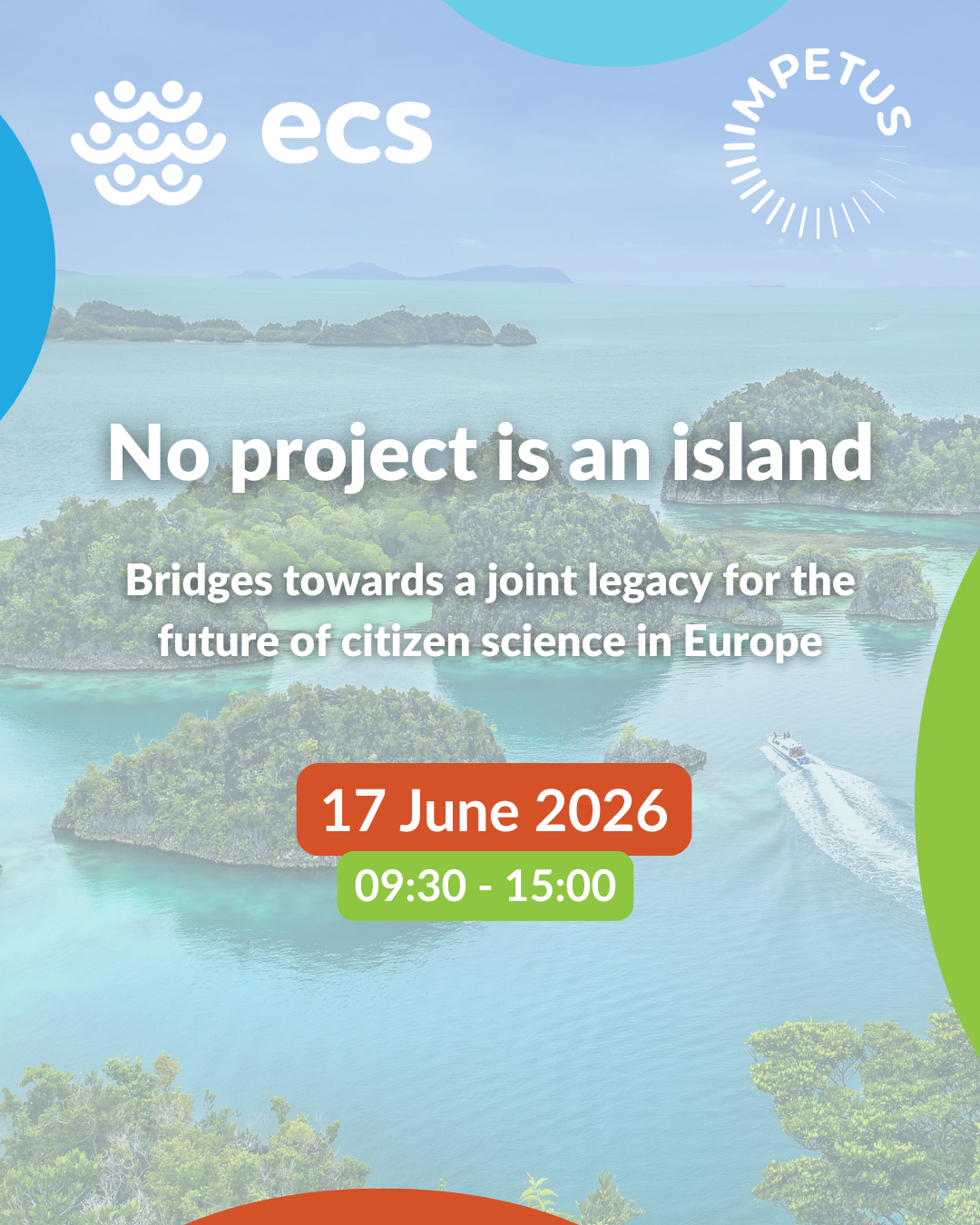 ecs

IMPETUS

No project is an island

Bridges towards a joint legacy for the future of citizen science in Europe

17 June 2026

09:30 - 15:00